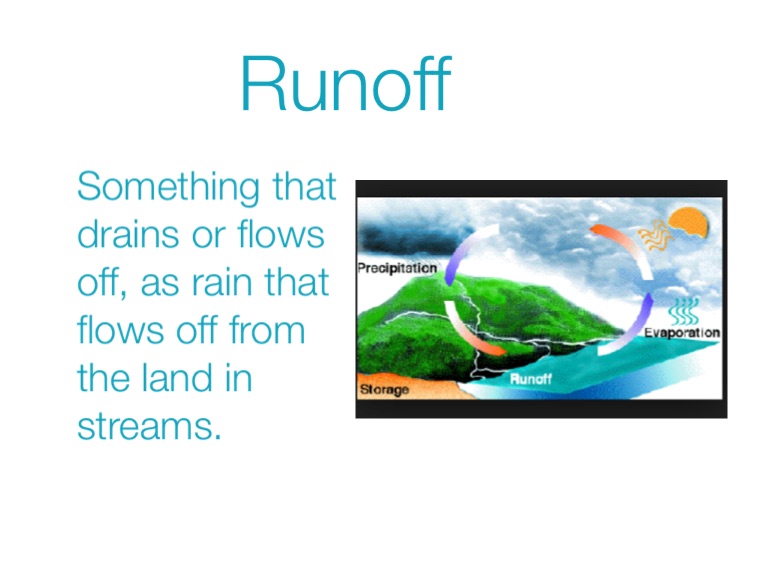 Runoff

Something that drains or flows off, as rain that flows off from the land in streams.

Precipitation

Evaporation

Runoff

Storage